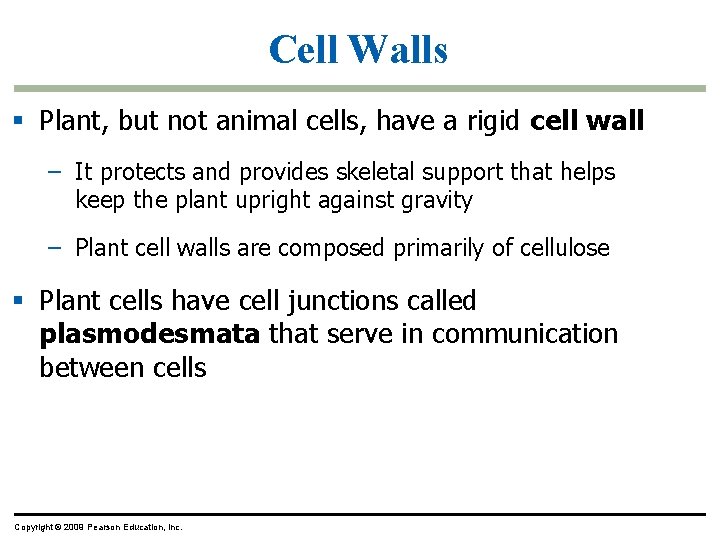 Cell Walls

▪ Plant, but not animal cells, have a rigid cell wall

– It protects and provides skeletal support that helps keep the plant upright against gravity

– Plant cell walls are composed primarily of cellulose

▪ Plant cells have cell junctions called plasmodesmata that serve in communication between cells

Copyright © 2009 Pearson Education, Inc.